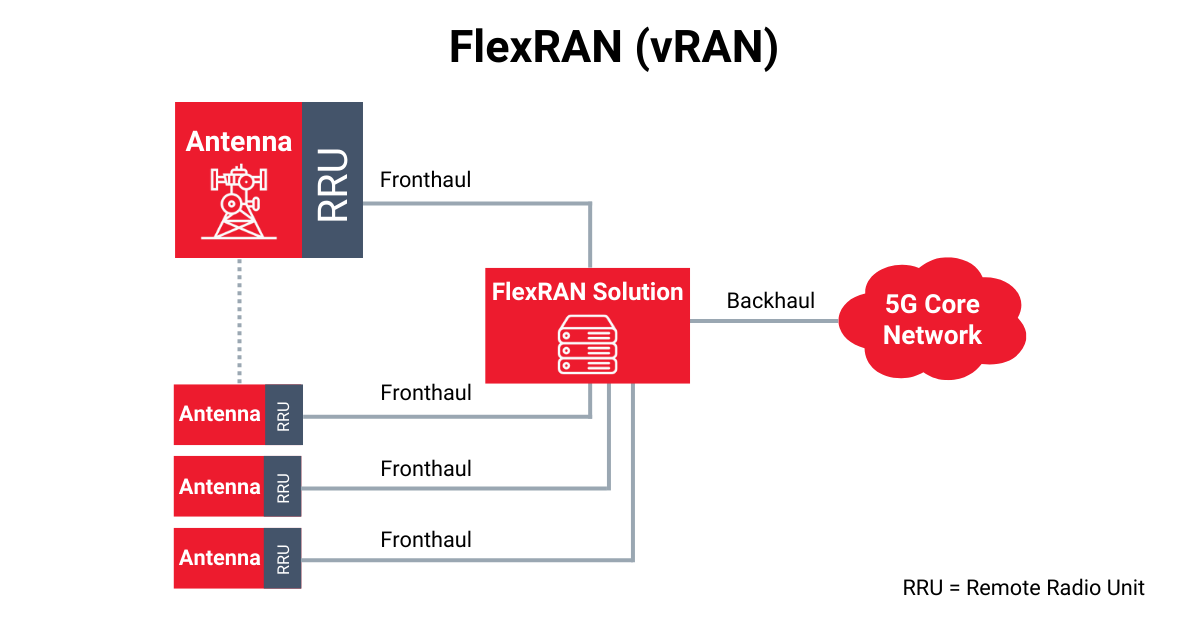 FlexRAN (vRAN)

Antenna

RRU

Fronthaul

FlexRAN Solution

Backhaul

5G Core Network

Antenna

RRU

Fronthaul

Antenna

RRU

Fronthaul

Antenna

RRU

Fronthaul

RRU = Remote Radio Unit